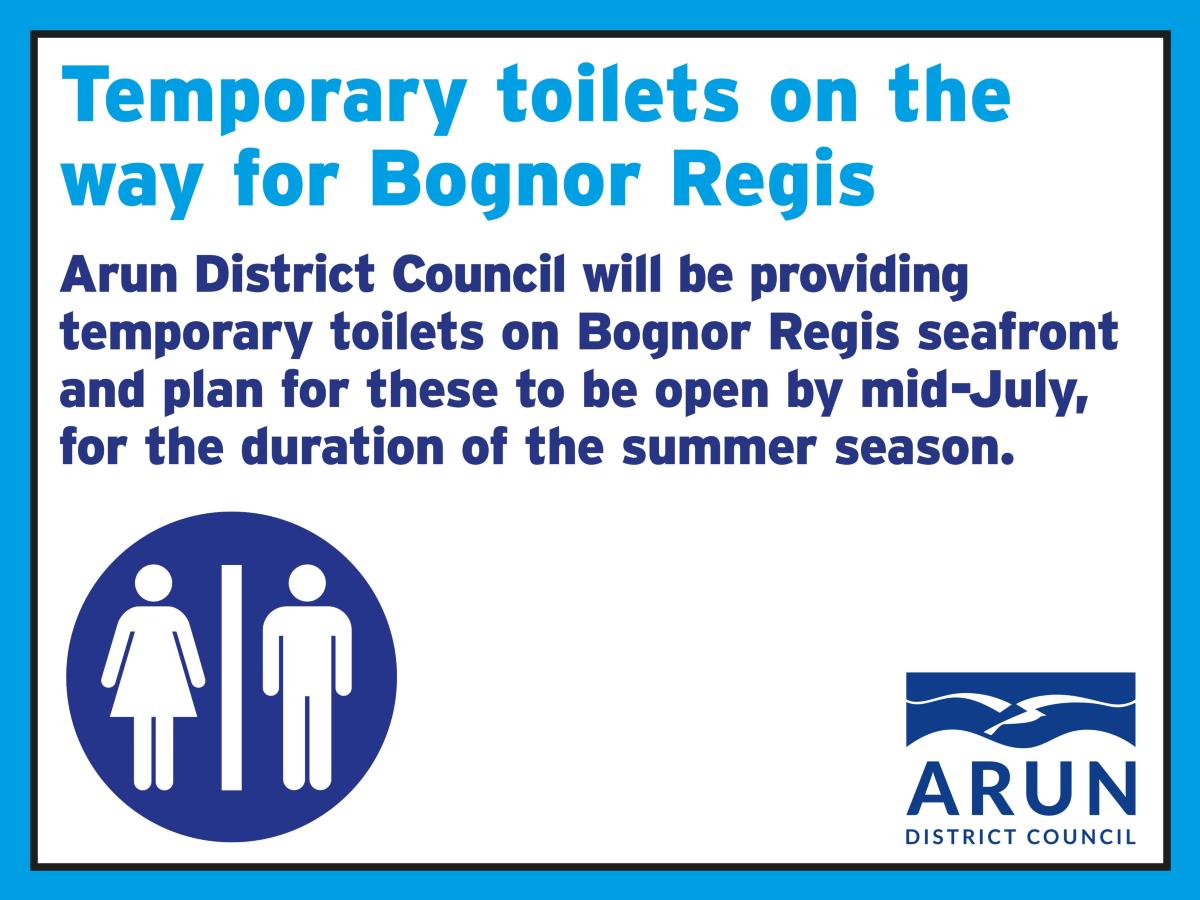 Temporary toilets on the way for Bognor Regis

Arun District Council will be providing temporary toilets on Bognor Regis seafront and plan for these to be open by mid-July, for the duration of the summer season.

ARUN
DISTRICT COUNCIL